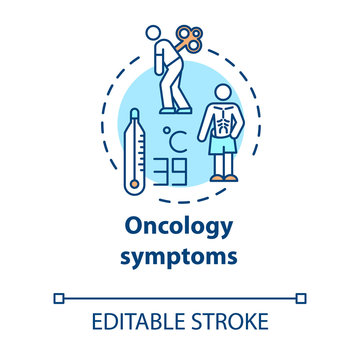 °C
39

Oncology symptoms

EDITABLE STROKE